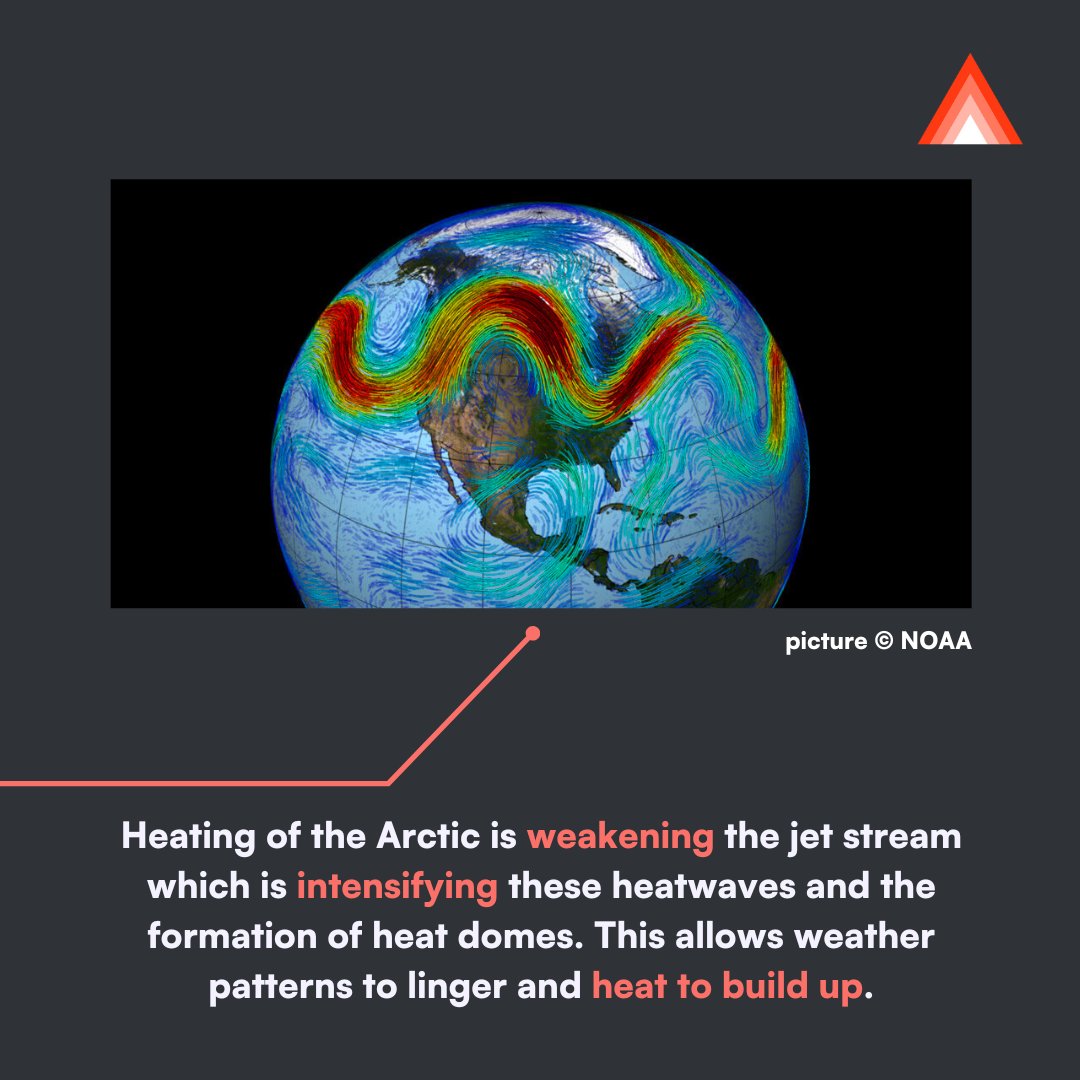 picture © NOAA

Heating of the Arctic is weakening the jet stream which is intensifying these heatwaves and the formation of heat domes. This allows weather patterns to linger and heat to build up.